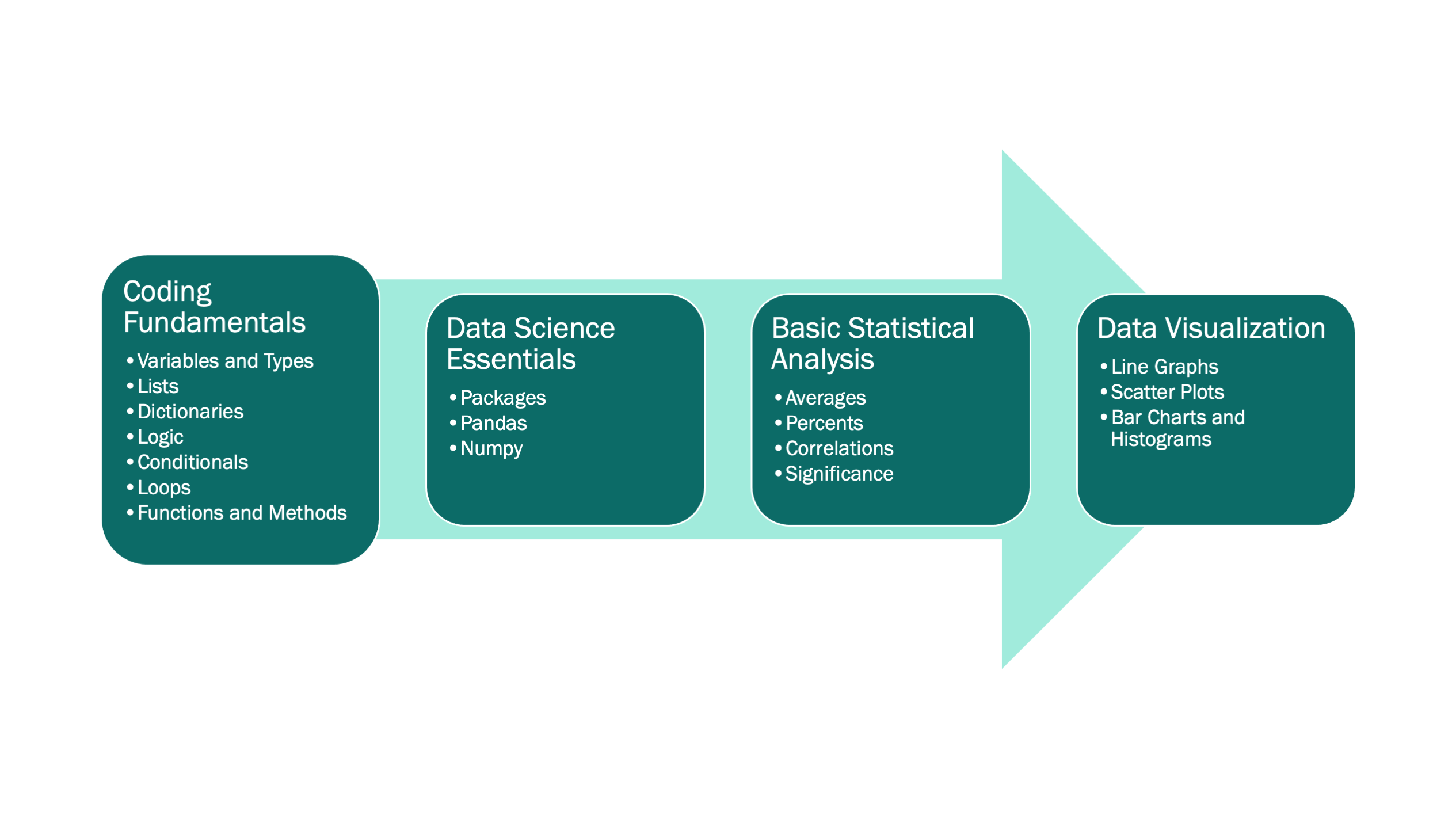 Coding Fundamentals
• Variables and Types
• Lists
• Dictionaries
• Logic
• Conditionals
• Loops
• Functions and Methods

Data Science Essentials
• Packages
• Pandas
• Numpy

Basic Statistical Analysis
• Averages
• Percents
• Correlations
• Significance

Data Visualization
• Line Graphs
• Scatter Plots
• Bar Charts and Histograms